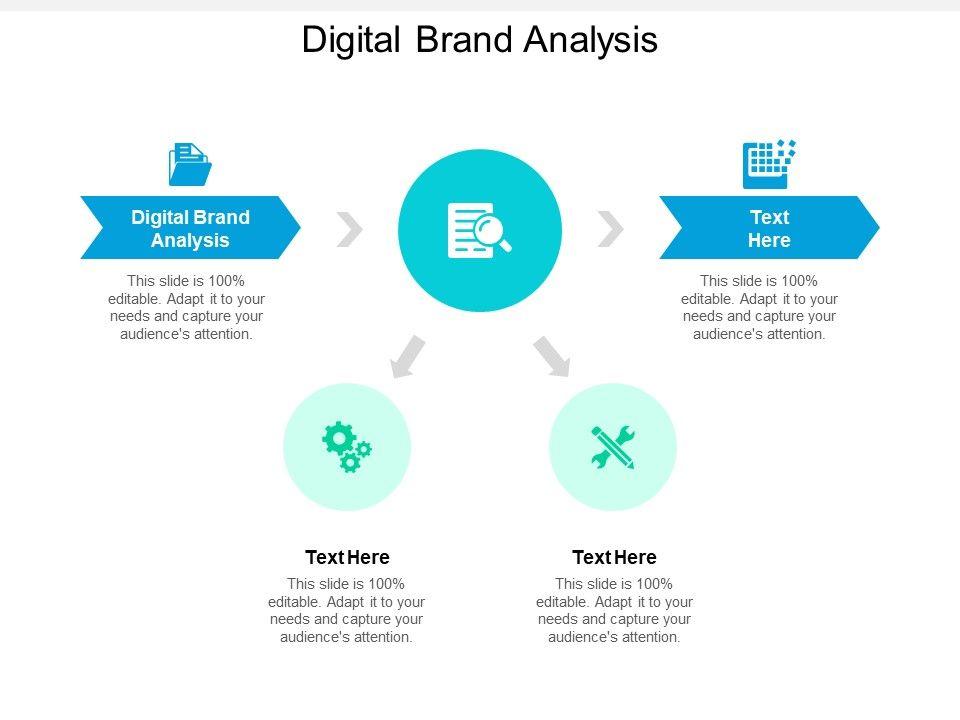 Digital Brand Analysis

Digital Brand Analysis

This slide is 100% editable. Adapt it to your needs and capture your audience's attention.

Text Here

This slide is 100% editable. Adapt it to your needs and capture your audience's attention.

Text Here

This slide is 100% editable. Adapt it to your needs and capture your audience's attention.

Text Here

This slide is 100% editable. Adapt it to your needs and capture your audience's attention.